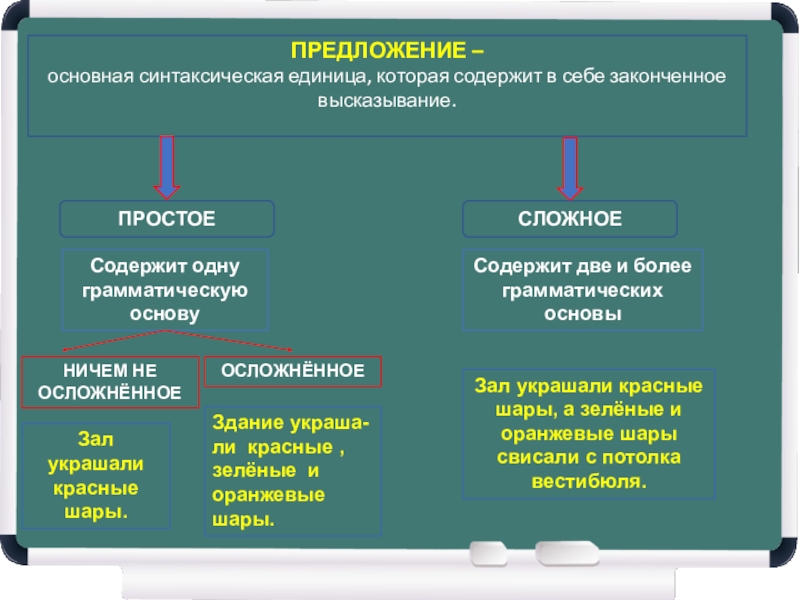 ПРЕДЛОЖЕНИЕ –
основная синтаксическая единица, которая содержит в себе законченное высказывание.

ПРОСТОЕ

Содержит одну грамматическую основу

НИЧЕМ НЕ ОСЛОЖНЁННОЕ

Зал украшали красные шары.

ОСЛОЖНЁННОЕ

Здание украшали красные , зелёные и оранжевые шары.

СЛОЖНОЕ

Содержит две и более грамматических основы

Зал украшали красные шары, а зелёные и оранжевые шары свисали с потолка вестибюля.